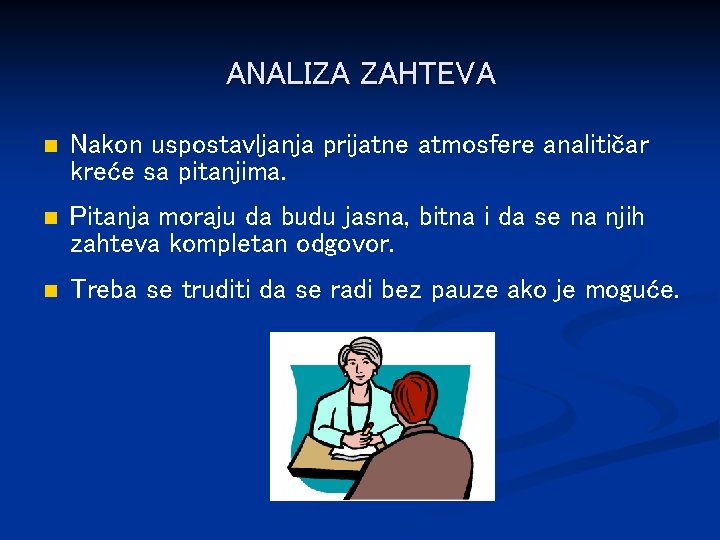 ANALIZA ZAHTEVA

- Nakon uspostavljanja prijatne atmosfere analitičar kreće sa pitanjima.
- Pitanja moraju da budu jasna, bitna i da se na njih zahteva kompletan odgovor.
- Treba se truditi da se radi bez pauze ako je moguće.